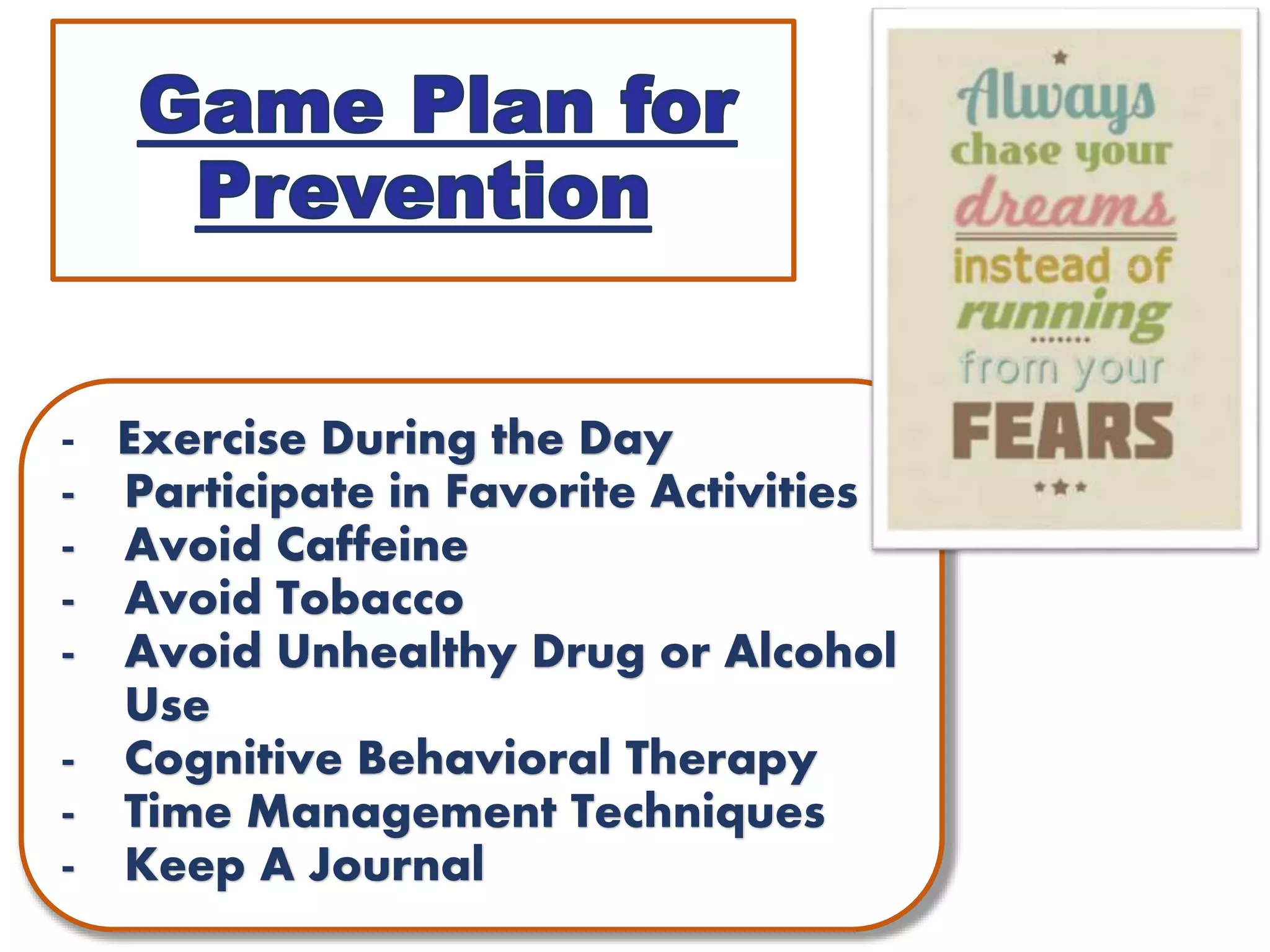 Game Plan for Prevention

Always chase your dreams instead of running from your FEARS

- Exercise During the Day
- Participate in Favorite Activities
- Avoid Caffeine
- Avoid Tobacco
- Avoid Unhealthy Drug or Alcohol Use
- Cognitive Behavioral Therapy
- Time Management Techniques
- Keep A Journal